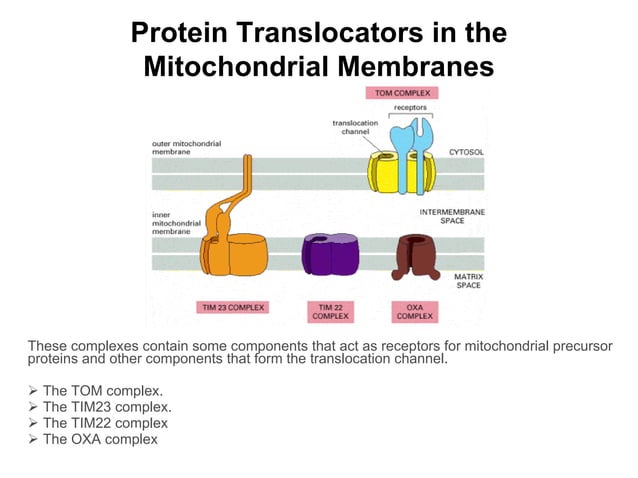 Protein Translocators in the Mitochondrial Membranes

TOM COMPLEX

receptors

translocation channel

outer mitochondrial membrane

CYTOSOL

inner mitochondrial membrane

INTERMEMBRANE SPACE

MATRIX SPACE

TIM 23 COMPLEX

TIM 22 COMPLEX

OXA COMPLEX

These complexes contain some components that act as receptors for mitochondrial precursor proteins and other components that form the translocation channel.

➢ The TOM complex.
➢ The TIM23 complex.
➢ The TIM22 complex
➢ The OXA complex